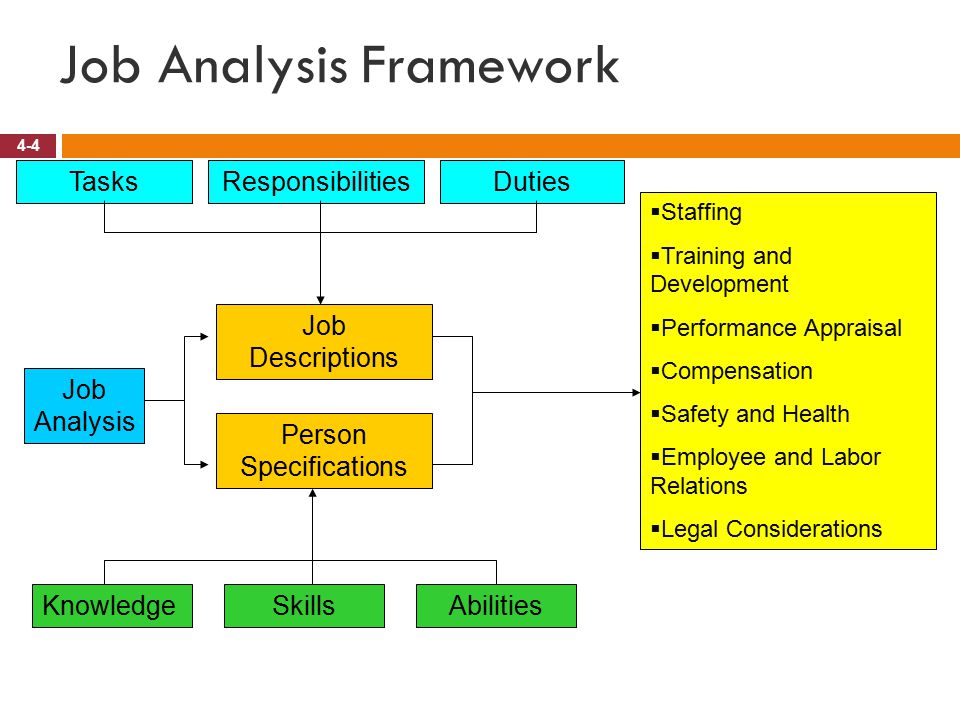 Job Analysis Framework

4-4

Tasks

Responsibilities

Duties

Job Analysis

Job Descriptions

Person Specifications

Knowledge

Skills

Abilities

▪Staffing

▪Training and Development

▪Performance Appraisal

▪Compensation

▪Safety and Health

▪Employee and Labor Relations

▪Legal Considerations